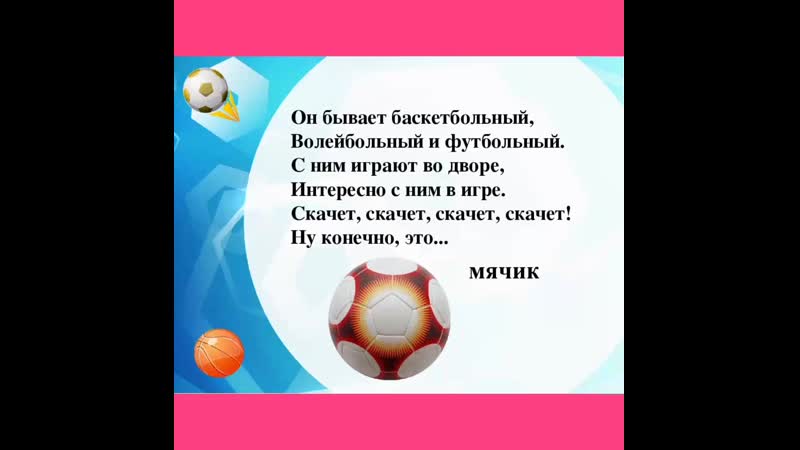 Он бывает баскетбольный,
Волейбольный и футбольный.
С ним играют во дворе,
Интересно с ним в игре.
Скачет, скачет, скачет, скачет!
Ну конечно, это...

мячик